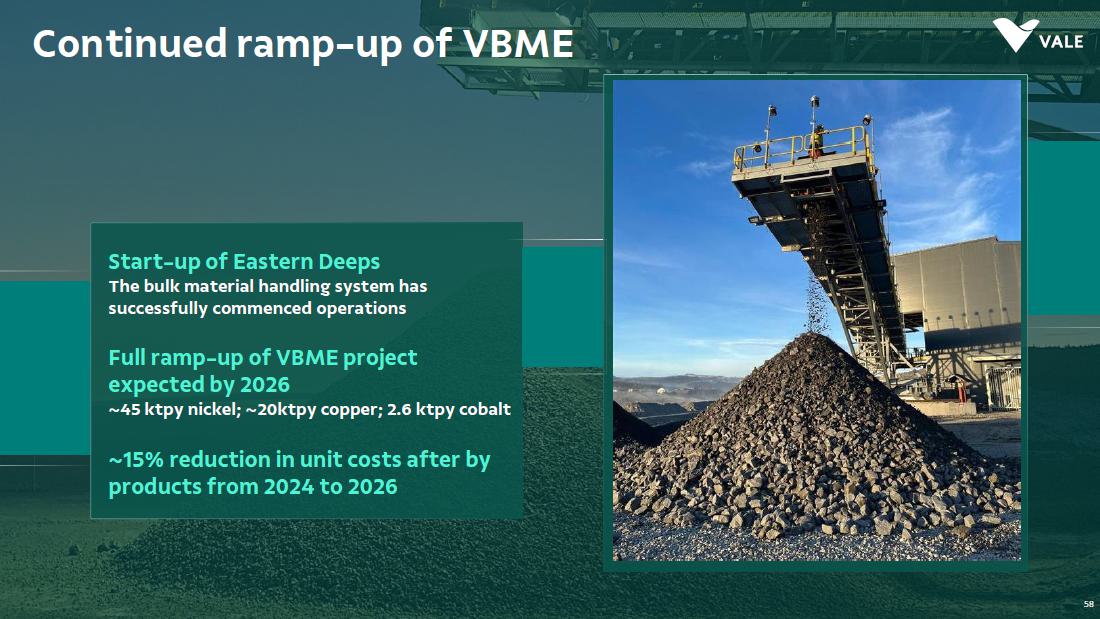 Continued ramp-up of VBME

VALE

Start-up of Eastern Deeps
The bulk material handling system has successfully commenced operations

Full ramp-up of VBME project expected by 2026
~45 ktpy nickel; ~20ktpy copper; 2.6 ktpy cobalt

~15% reduction in unit costs after by products from 2024 to 2026

58